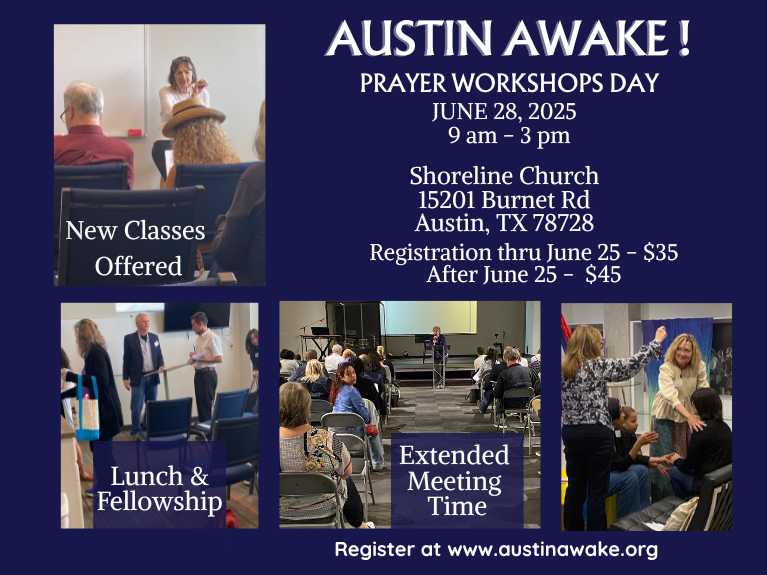 AUSTIN AWAKE !

PRAYER WORKSHOPS DAY
JUNE 28, 2025
9 am - 3 pm

Shoreline Church
15201 Burnet Rd
Austin, TX 78728

Registration thru June 25 - $35
After June 25 - $45

New Classes Offered

Lunch & Fellowship

Extended Meeting Time

Register at www.austinawake.org